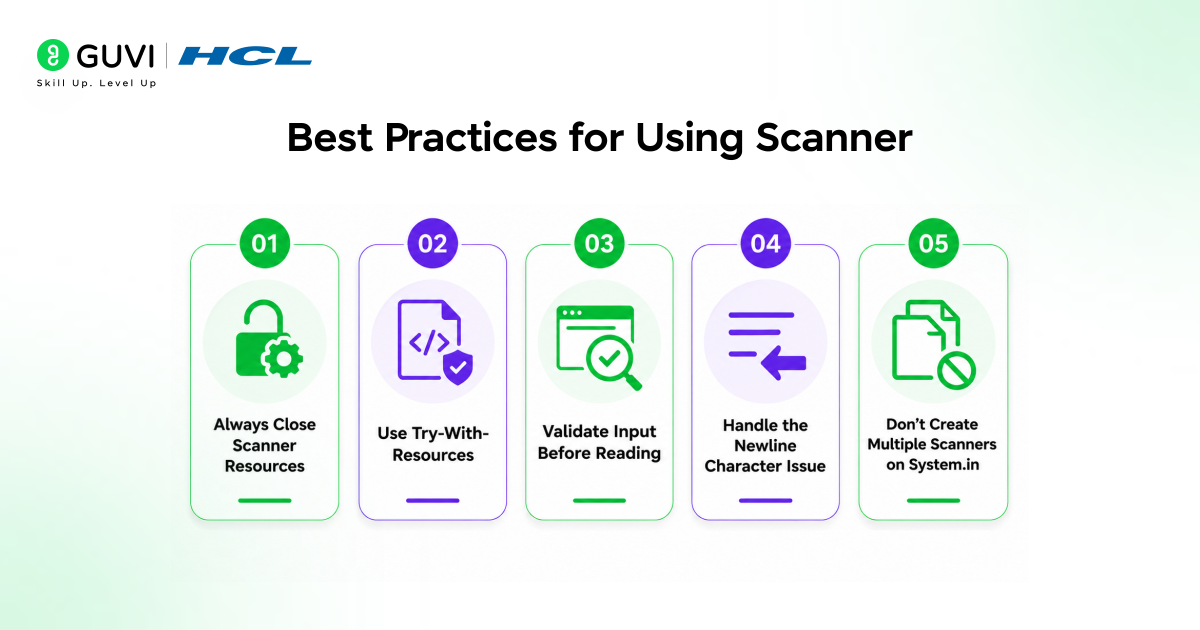 GUVI | HCL
Skill Up. Level Up

Best Practices for Using Scanner

01
Always Close Scanner Resources

02
Use Try-With-Resources

03
Validate Input Before Reading

04
Handle the Newline Character Issue

05
Don't Create Multiple Scanners on System.in